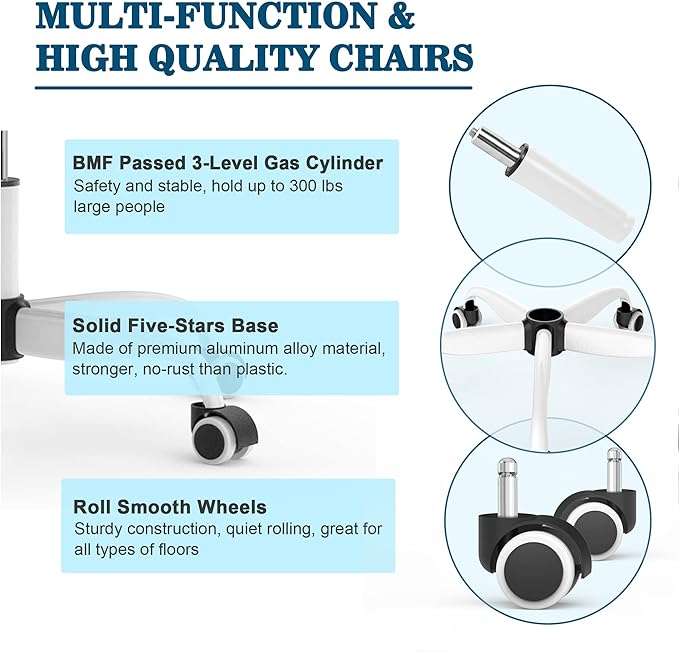 MULTI-FUNCTION & HIGH QUALITY CHAIRS

BMF Passed 3-Level Gas Cylinder
Safety and stable, hold up to 300 lbs large people

Solid Five-Stars Base
Made of premium aluminum alloy material, stronger, no-rust than plastic.

Roll Smooth Wheels
Sturdy construction, quiet rolling, great for all types of floors